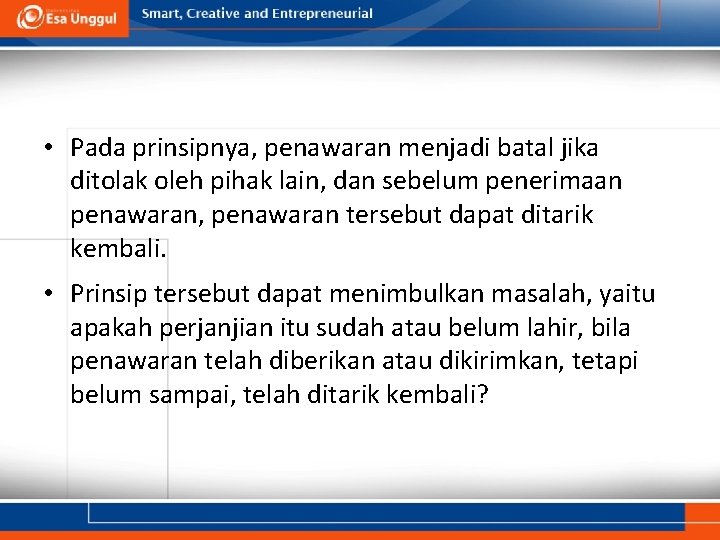 Esa Unggul

Smart, Creative and Entrepreneurial

• Pada prinsipnya, penawaran menjadi batal jika ditolak oleh pihak lain, dan sebelum penerimaan penawaran, penawaran tersebut dapat ditarik kembali.

• Prinsip tersebut dapat menimbulkan masalah, yaitu apakah perjanjian itu sudah atau belum lahir, bila penawaran telah diberikan atau dikirimkan, tetapi belum sampai, telah ditarik kembali?